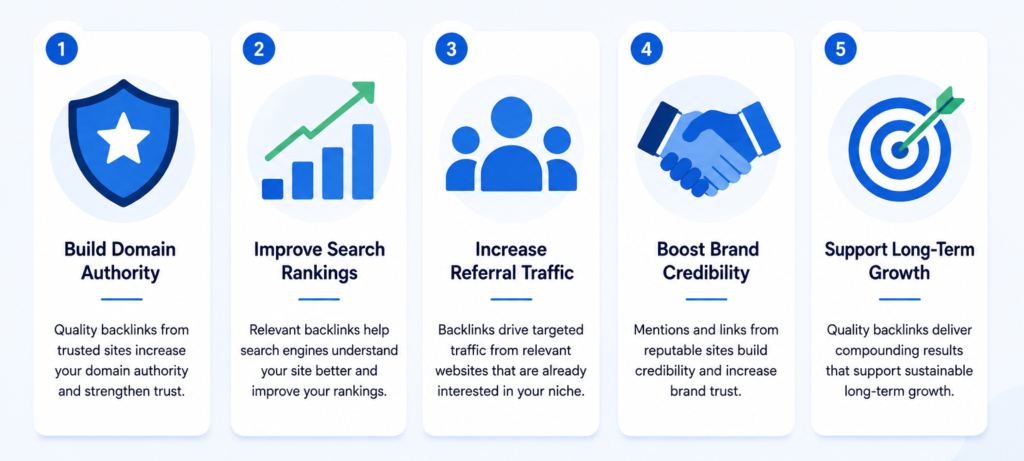 1

Build Domain Authority

Quality backlinks from trusted sites increase your domain authority and strengthen trust.

2

Improve Search Rankings

Relevant backlinks help search engines understand your site better and improve your rankings.

3

Increase Referral Traffic

Backlinks drive targeted traffic from relevant websites that are already interested in your niche.

4

Boost Brand Credibility

Mentions and links from reputable sites build credibility and increase brand trust.

5

Support Long-Term Growth

Quality backlinks deliver compounding results that support sustainable long-term growth.